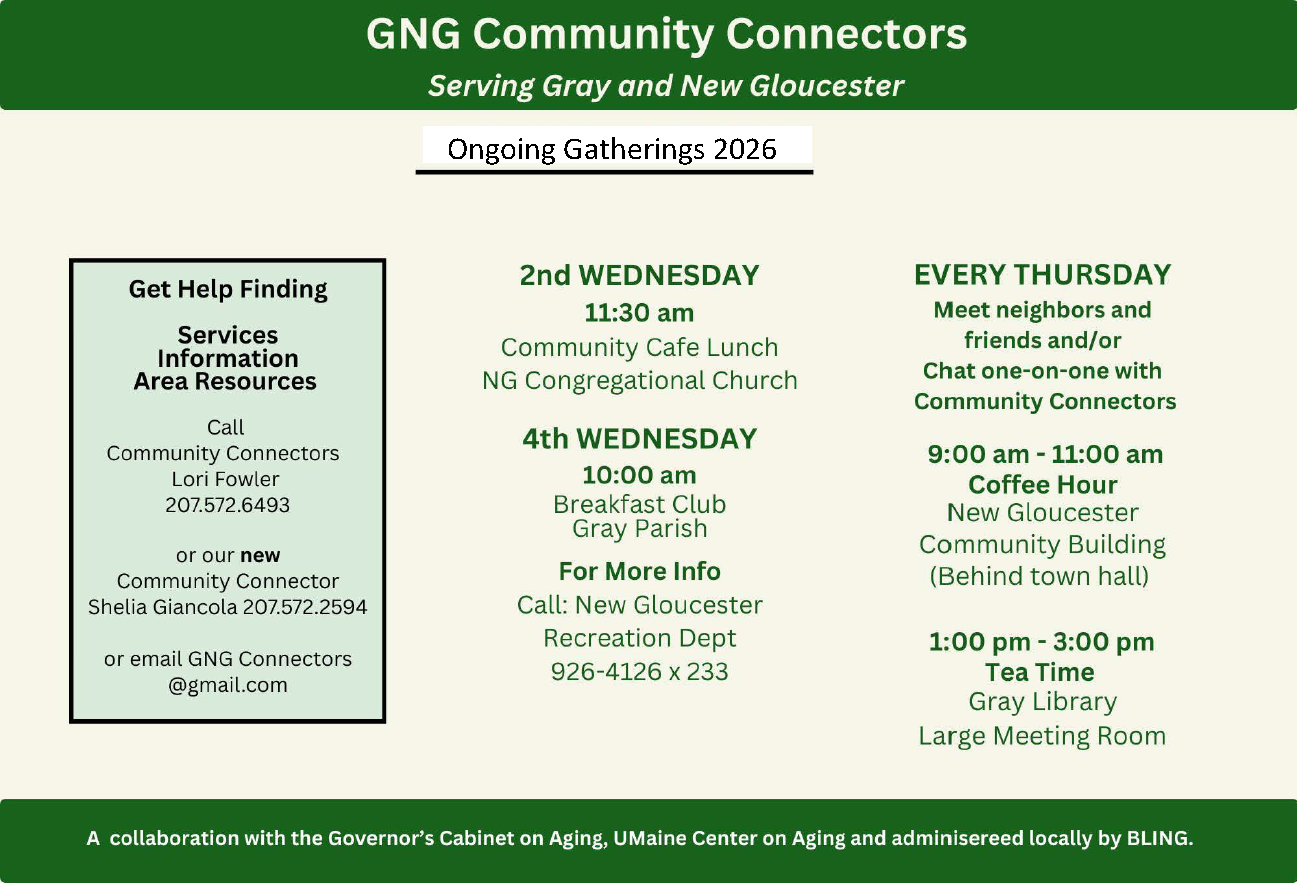 GNG Community Connectors

Serving Gray and New Gloucester

Ongoing Gatherings 2026

Get Help Finding

Services
Information
Area Resources

Call
Community Connectors
Lori Fowler
207.572.6493

or our new
Community Connector
Shelia Giancola 207.572.2594

or email GNG Connectors
@gmail.com

2nd WEDNESDAY
11:30 am
Community Cafe Lunch
NG Congregational Church

4th WEDNESDAY
10:00 am
Breakfast Club
Gray Parish

For More Info
Call: New Gloucester
Recreation Dept
926-4126 x 233

EVERY THURSDAY
Meet neighbors and friends and/or
Chat one-on-one with
Community Connectors

9:00 am - 11:00 am
Coffee Hour
New Gloucester
Community Building
(Behind town hall)

1:00 pm - 3:00 pm
Tea Time
Gray Library
Large Meeting Room

A collaboration with the Governor's Cabinet on Aging, UMaine Center on Aging and adminisereed locally by BLING.